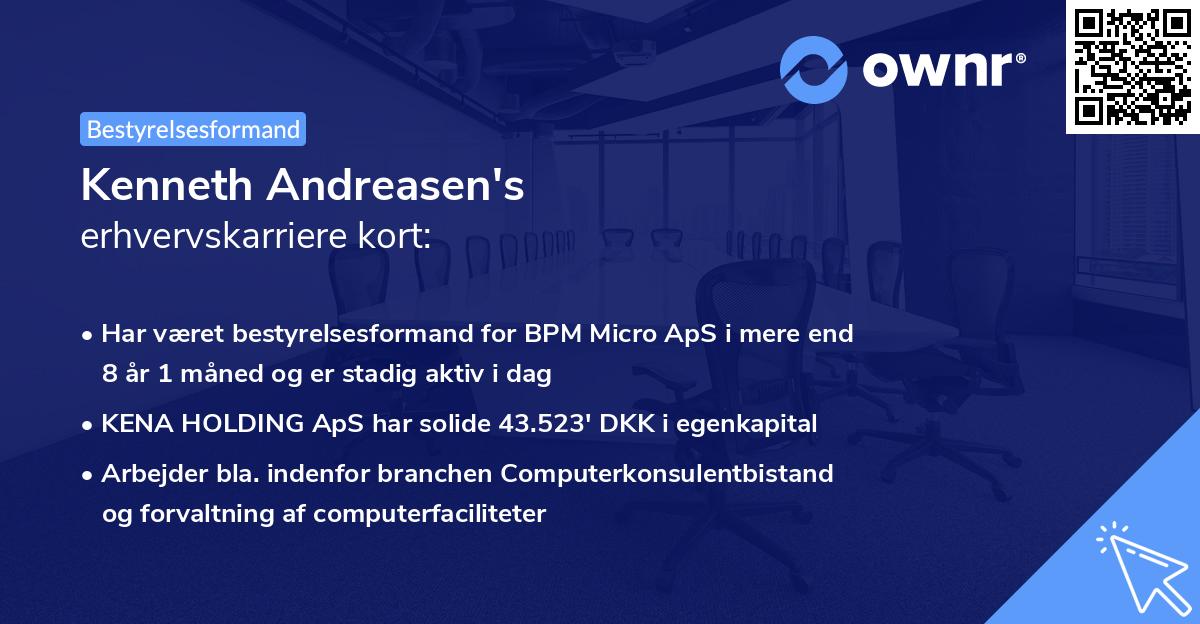 ownr®

Bestyrelsesformand

Kenneth Andreasen's
erhvervskarriere kort:

• Har været bestyrelsesformand for BPM Micro ApS i mere end 8 år 1 måned og er stadig aktiv i dag

• KENA HOLDING ApS har solide 43.523' DKK i egenkapital

• Arbejder bla. indenfor branchen Computerkonsulentbistand og forvaltning af computerfaciliteter